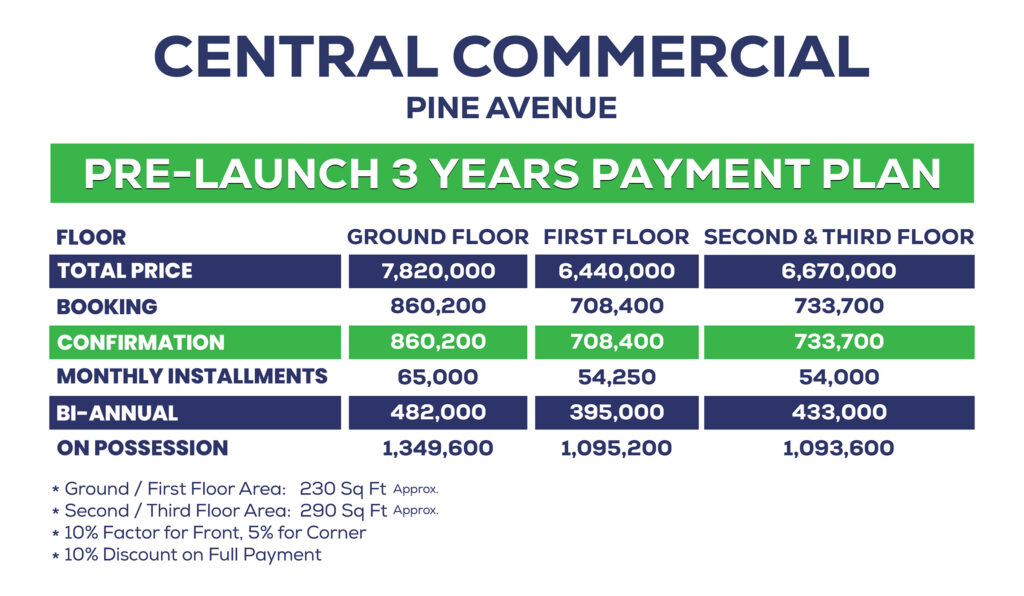 CENTRAL COMMERCIAL
PINE AVENUE

PRE-LAUNCH 3 YEARS PAYMENT PLAN

| FLOOR | GROUND FLOOR | FIRST FLOOR | SECOND & THIRD FLOOR |
|---|---|---|---|
| TOTAL PRICE | 7,820,000 | 6,440,000 | 6,670,000 |
| BOOKING | 860,200 | 708,400 | 733,700 |
| CONFIRMATION | 860,200 | 708,400 | 733,700 |
| MONTHLY INSTALLMENTS | 65,000 | 54,250 | 54,000 |
| BI-ANNUAL | 482,000 | 395,000 | 433,000 |
| ON POSSESSION | 1,349,600 | 1,095,200 | 1,093,600 |

* Ground / First Floor Area: 230 Sq Ft Approx.
* Second / Third Floor Area: 290 Sq Ft Approx.
* 10% Factor for Front, 5% for Corner
* 10% Discount on Full Payment